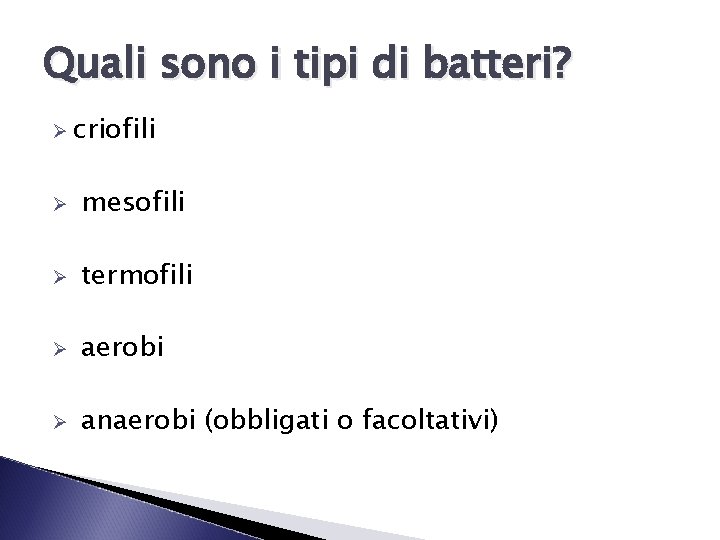 Quali sono i tipi di batteri?

➢ criofili

➢ mesofili

➢ termofili

➢ aerobi

➢ anaerobi (obbligati o facoltativi)